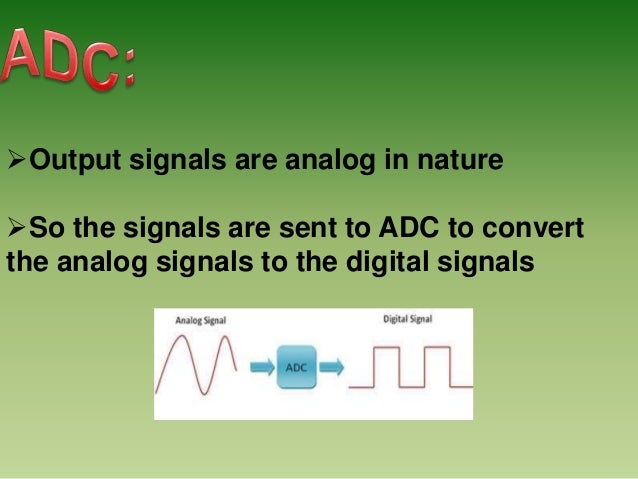 ADC:

➢Output signals are analog in nature

➢So the signals are sent to ADC to convert the analog signals to the digital signals

Analog Signal

ADC

Digital Signal